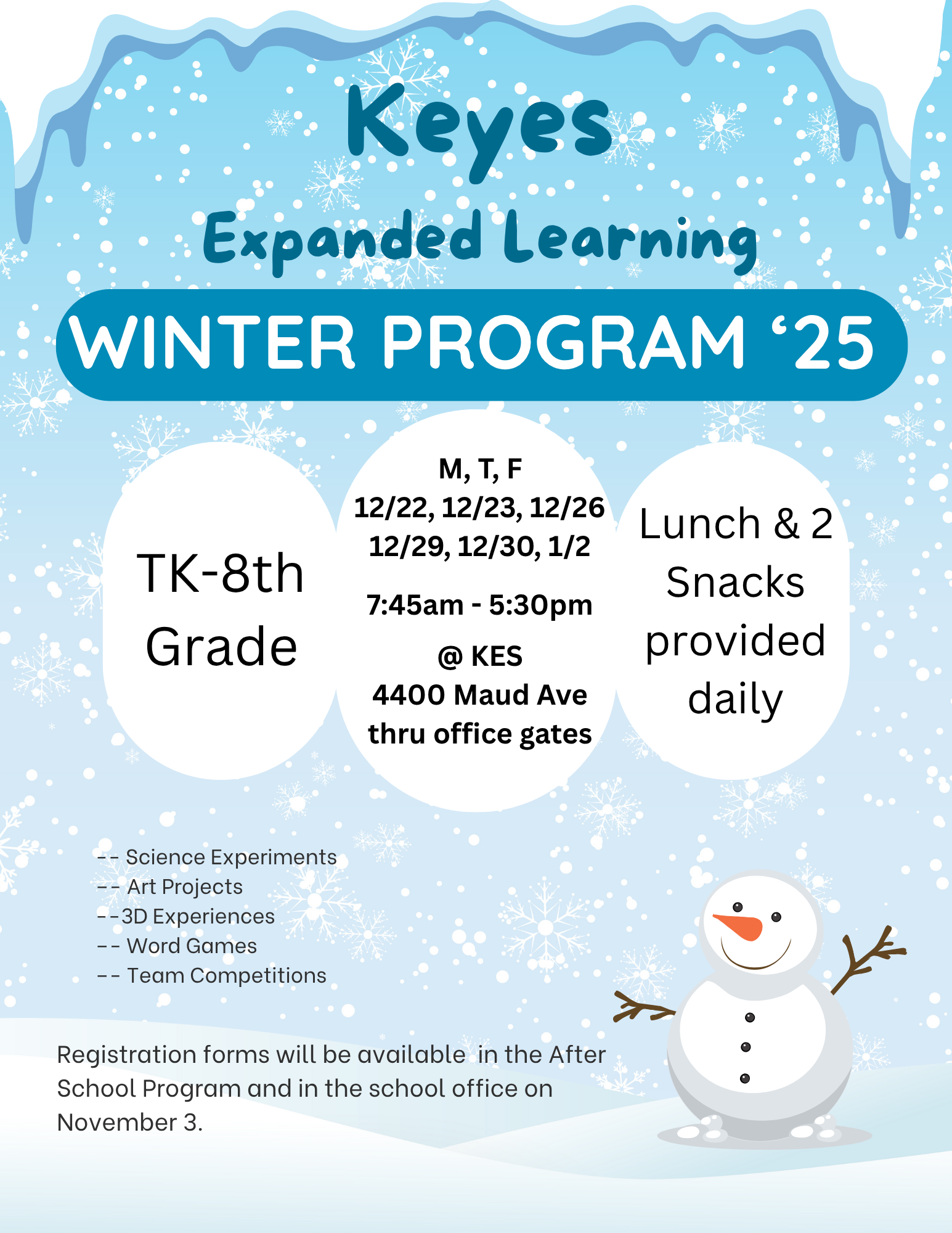 Keyes
Expanded Learning

WINTER PROGRAM ‘25

TK-8th Grade

M, T, F
12/22, 12/23, 12/26
12/29, 12/30, 1/2

7:45am - 5:30pm

@ KES
4400 Maud Ave
thru office gates

Lunch & 2 Snacks provided daily

-- Science Experiments
-- Art Projects
--3D Experiences
-- Word Games
-- Team Competitions

Registration forms will be available in the After School Program and in the school office on November 3.